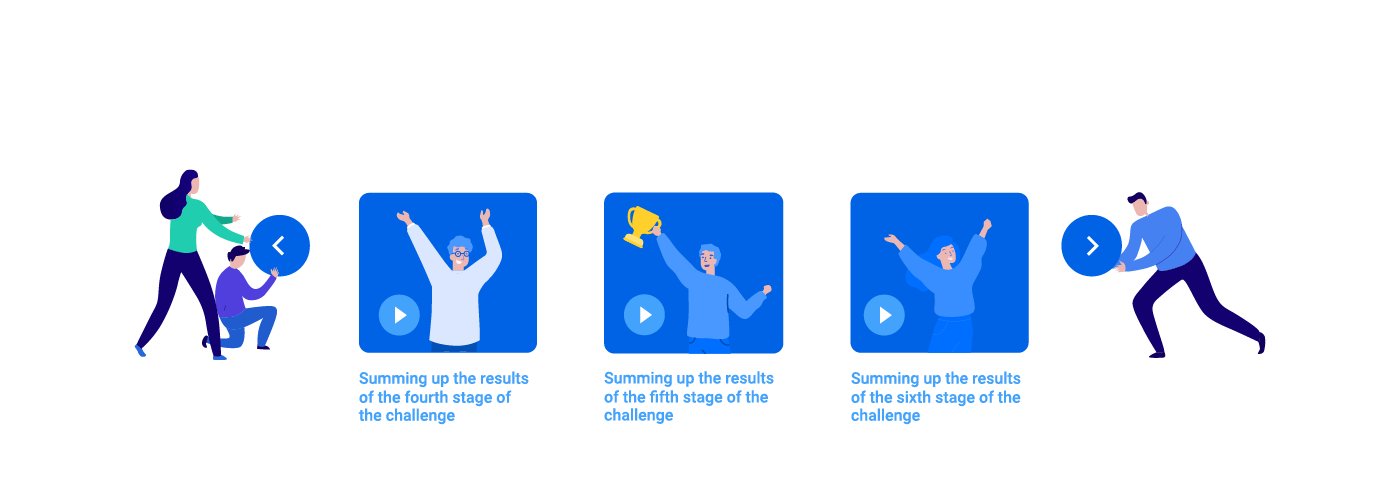 Summing up the results of the fourth stage of the challenge

Summing up the results of the fifth stage of the challenge

Summing up the results of the sixth stage of the challenge